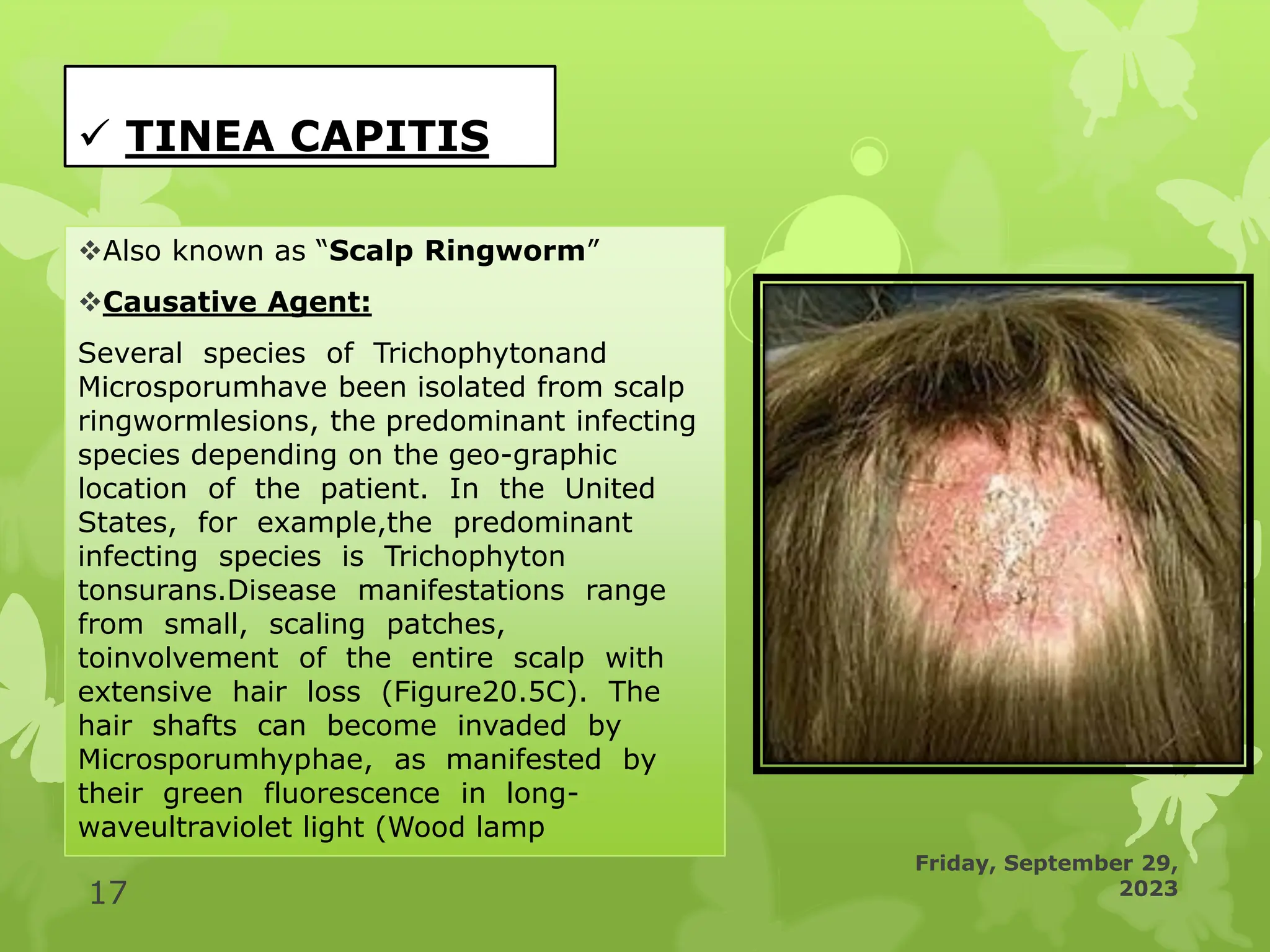 ✓ TINEA CAPITIS

❖Also known as “Scalp Ringworm”

❖Causative Agent:

Several species of Trichophytonand Microsporumhave been isolated from scalp ringwormlesions, the predominant infecting species depending on the geo-graphic location of the patient. In the United States, for example,the predominant infecting species is Trichophyton tonsurans.Disease manifestations range from small, scaling patches, toinvolvement of the entire scalp with extensive hair loss (Figure20.5C). The hair shafts can become invaded by Microsporumhyphae, as manifested by their green fluorescence in long-waveultraviolet light (Wood lamp

17

Friday, September 29, 2023